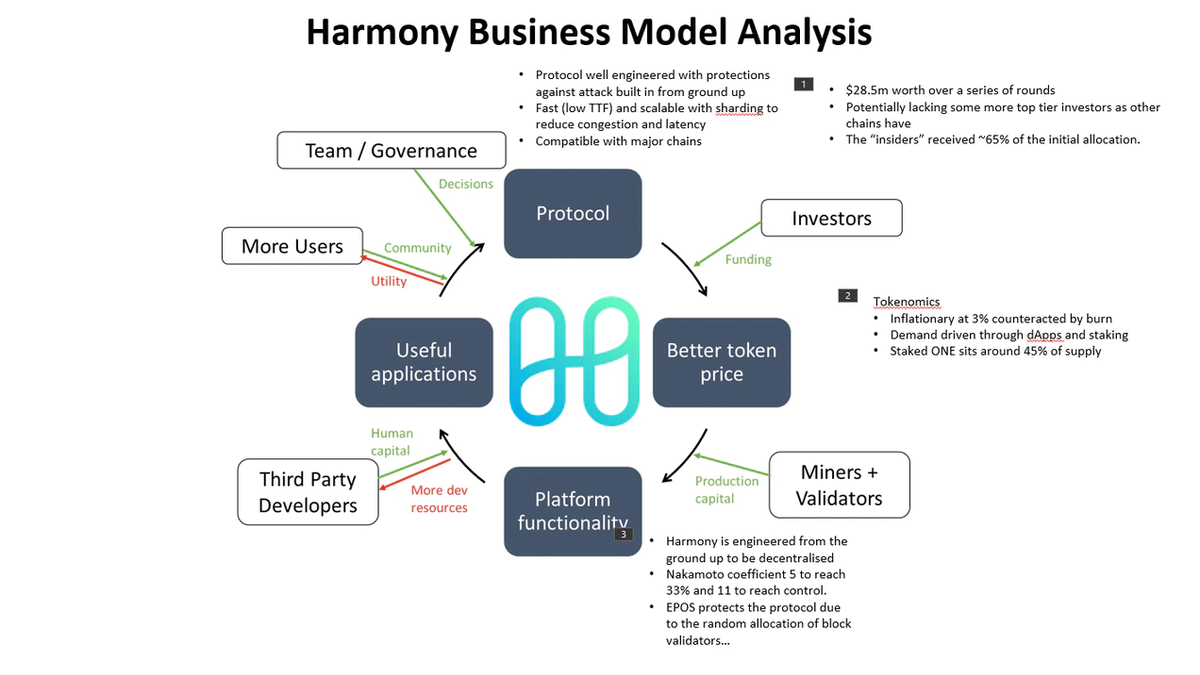 Harmony Business Model Analysis

• Protocol well engineered with protections against attack built in from ground up
• Fast (low TTF) and scalable with sharding to reduce congestion and latency
• Compatible with major chains

1

• $28.5m worth over a series of rounds
• Potentially lacking some more top tier investors as other chains have
• The "insiders" received ~65% of the initial allocation.

Team / Governance

Decisions

Protocol

Investors

Funding

More Users

Community

Utility

2

Tokenomics
• Inflationary at 3% counteracted by burn
• Demand driven through dApps and staking
• Staked ONE sits around 45% of supply

Useful applications

Better token price

Human capital

Third Party Developers

More dev resources

Platform functionality

3

Production capital

Miners + Validators

• Harmony is engineered from the ground up to be decentralised
• Nakamoto coefficient 5 to reach 33% and 11 to reach control.
• EPOS protects the protocol due to the random allocation of block validators...